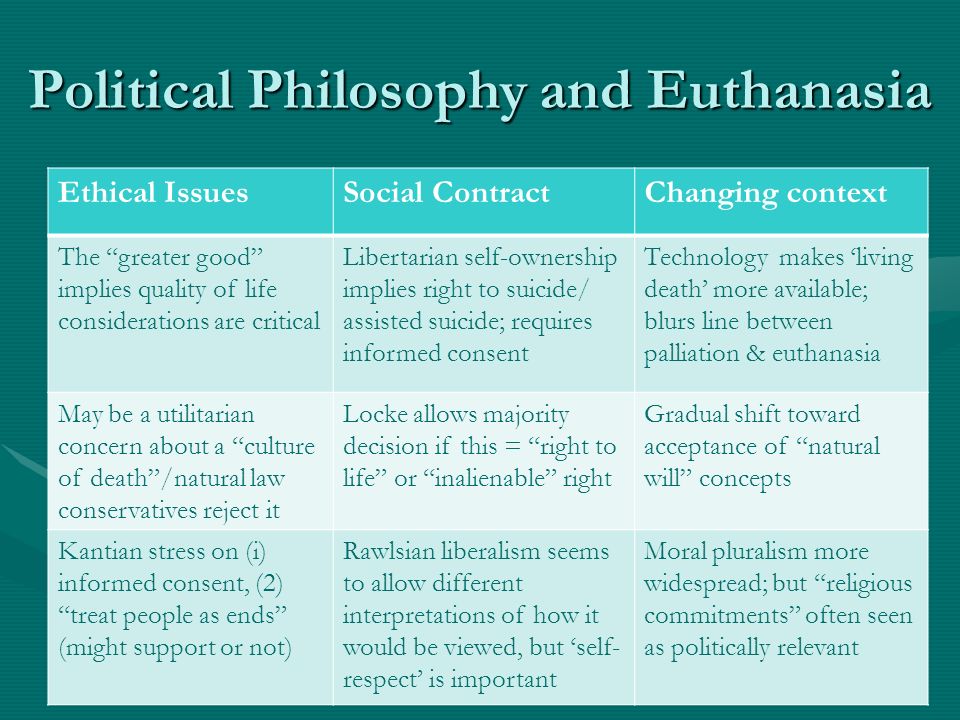 Political Philosophy and Euthanasia

| Ethical Issues | Social Contract | Changing context |
|---|---|---|
| The “greater good” implies quality of life considerations are critical | Libertarian self-ownership implies right to suicide/ assisted suicide; requires informed consent | Technology makes ‘living death’ more available; blurs line between palliation & euthanasia |
| May be a utilitarian concern about a “culture of death”/natural law conservatives reject it | Locke allows majority decision if this = “right to life” or “inalienable” right | Gradual shift toward acceptance of “natural will” concepts |
| Kantian stress on (i) informed consent, (2) “treat people as ends” (might support or not) | Rawlsian liberalism seems to allow different interpretations of how it would be viewed, but ‘self-respect’ is important | Moral pluralism more widespread; but “religious commitments” often seen as politically relevant |